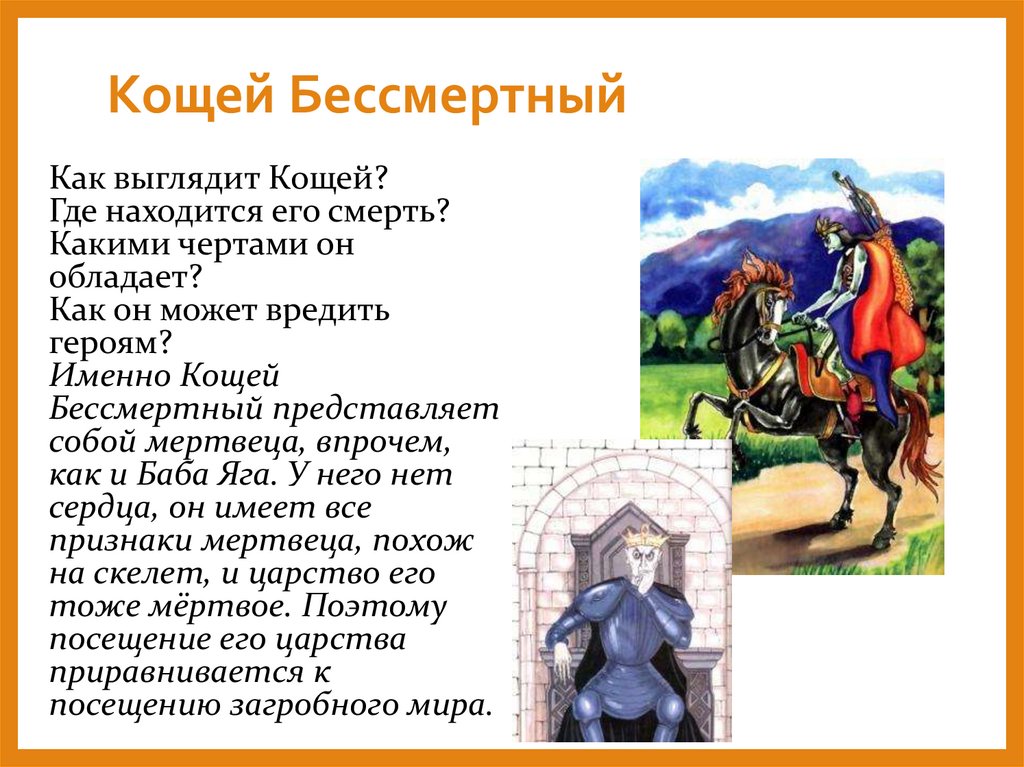 Кощей Бессмертный

Как выглядит Кощей?
Где находится его смерть?
Какими чертами он обладает?
Как он может вредить героям?
Именно Кощей Бессмертный представляет собой мертвеца, впрочем, как и Баба Яга. У него нет сердца, он имеет все признаки мертвеца, похож на скелет, и царство его тоже мёртвое. Поэтому посещение его царства приравнивается к посещению загробного мира.